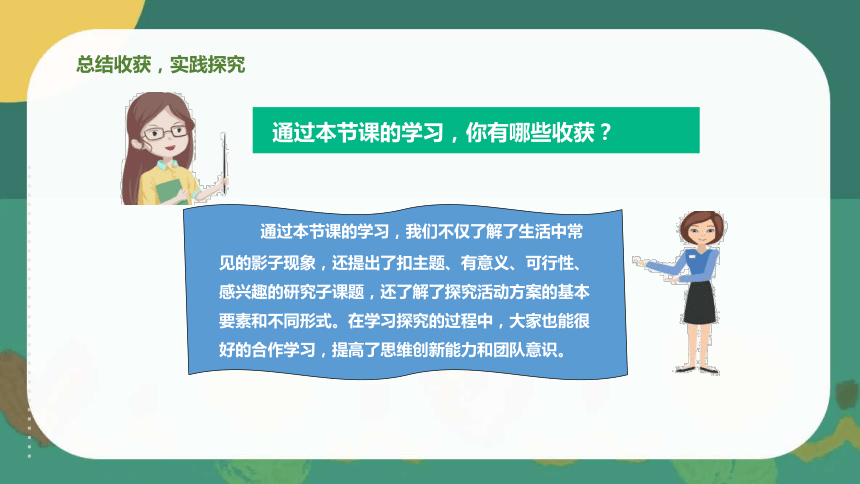 总结收获，实践探究

通过本节课的学习，你有哪些收获？

通过本节课的学习，我们不仅了解了生活中常见的影子现象，还提出了扣主题、有意义、可行性、感兴趣的研究子课题，还了解了探究活动方案的基本要素和不同形式。在学习探究的过程中，大家也能很好的合作学习，提高了思维创新能力和团队意识。